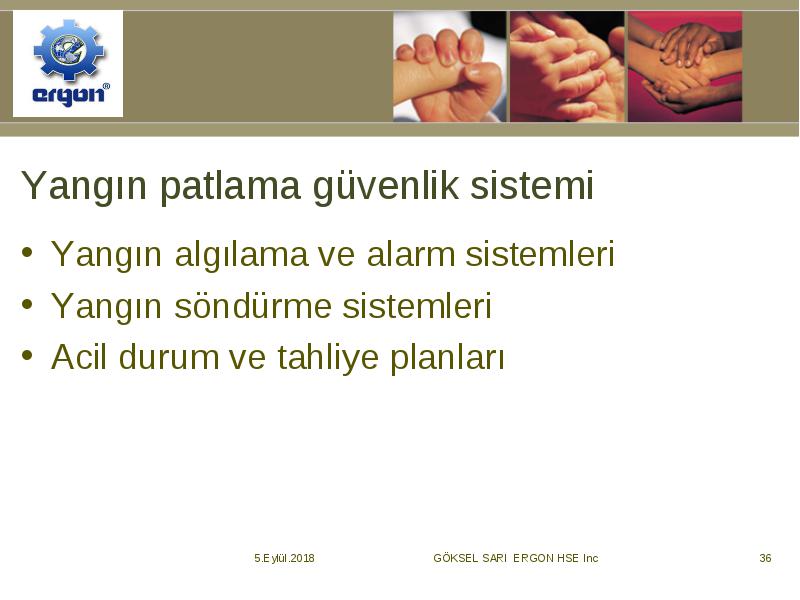 ergon®

Yangın patlama güvenlik sistemi

• Yangın algılama ve alarm sistemleri
• Yangın söndürme sistemleri
• Acil durum ve tahliye planları

5.Eylül.2018
GÖKSEL SARI ERGON HSE Inc
36